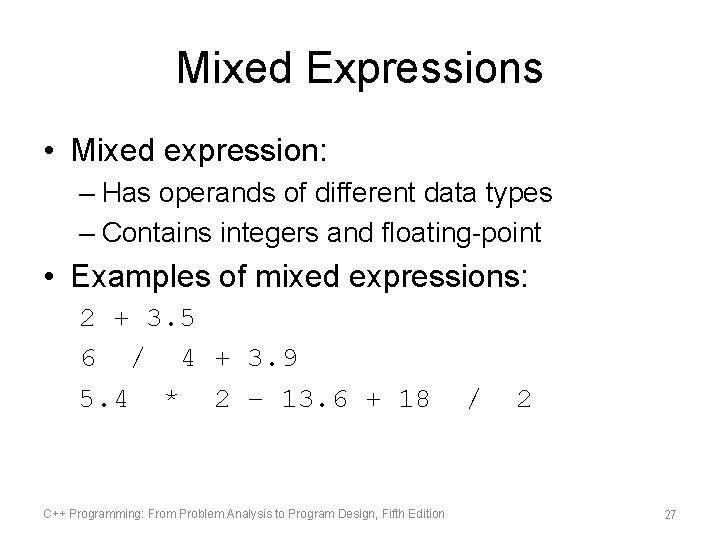 Mixed Expressions

• Mixed expression:
– Has operands of different data types
– Contains integers and floating-point

• Examples of mixed expressions:
2 + 3.5
6 / 4 + 3.9
5.4 * 2 – 13.6 + 18 / 2

C++ Programming: From Problem Analysis to Program Design, Fifth Edition

27